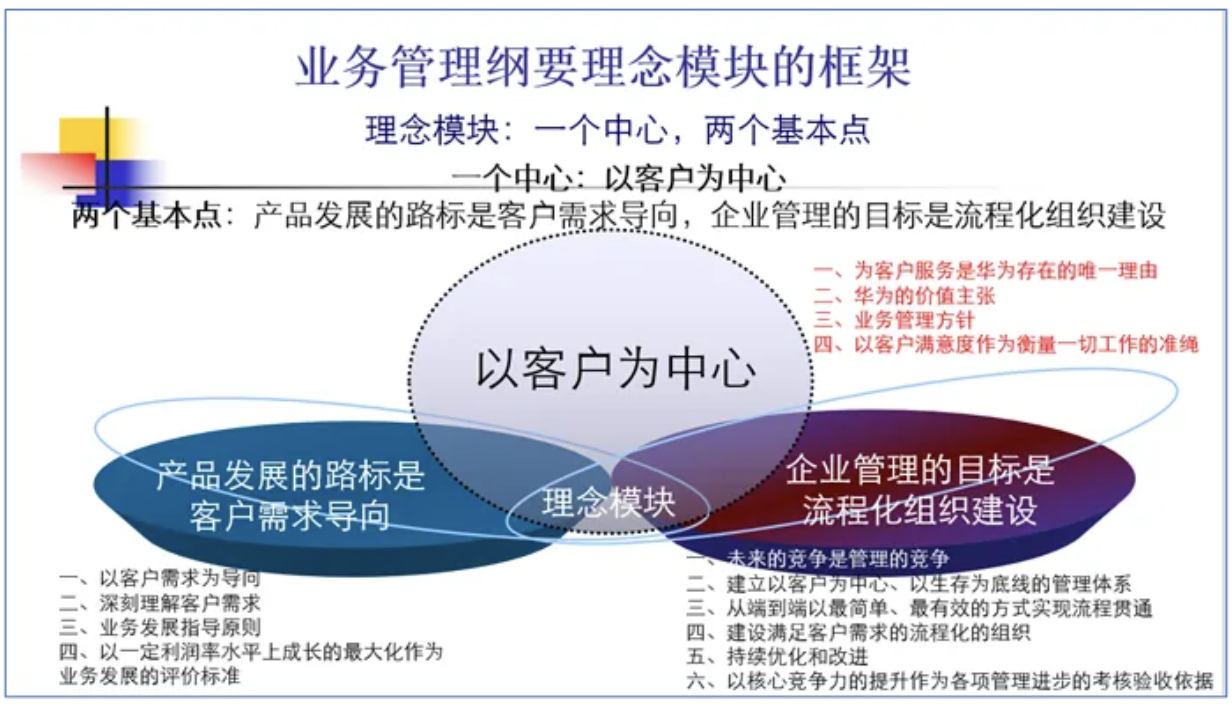 业务管理纲要理念模块的框架

理念模块：一个中心，两个基本点

一个中心：以客户为中心

两个基本点：产品发展的路标是客户需求导向，企业管理的目标是流程化组织建设

一、为客户服务是华为存在的唯一理由
二、华为的价值主张
三、业务管理方针
四、以客户满意度作为衡量一切工作的准绳

以客户为中心

产品发展的路标是客户需求导向

理念模块

企业管理的目标是流程化组织建设

一、以客户需求为导向
二、深刻理解客户需求
三、业务发展指导原则
四、以一定利润率水平上成长的最大化作为业务发展的评价标准

一、未来的竞争是管理的竞争
二、建立以客户为中心、以生存为底线的管理体系
三、从端到端以最简单、最有效的方式实现流程贯通
四、建设满足客户需求的流程化的组织
五、持续优化和改进
六、以核心竞争力的提升作为各项管理进步的考核验收依据